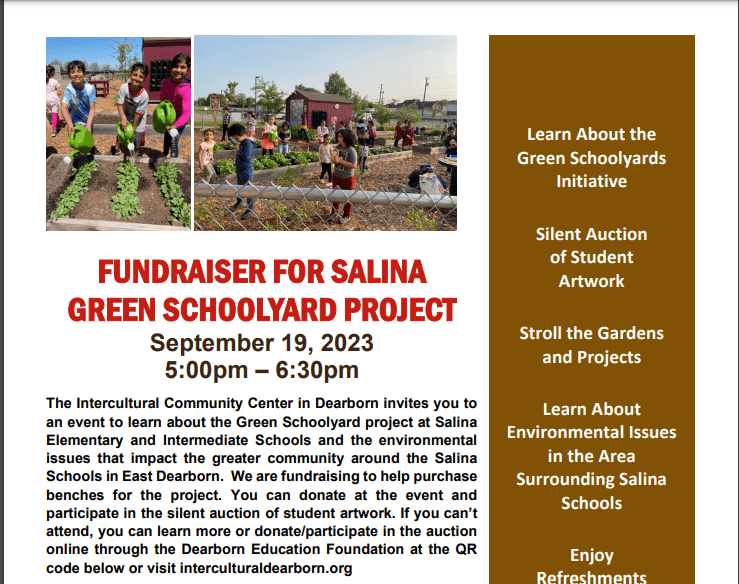 FUNDRAISER FOR SALINA GREEN SCHOOLYARD PROJECT

September 19, 2023
5:00pm – 6:30pm

The Intercultural Community Center in Dearborn invites you to an event to learn about the Green Schoolyard project at Salina Elementary and Intermediate Schools and the environmental issues that impact the greater community around the Salina Schools in East Dearborn. We are fundraising to help purchase benches for the project. You can donate at the event and participate in the silent auction of student artwork. If you can't attend, you can learn more or donate/participate in the auction online through the Dearborn Education Foundation at the QR code below or visit interculturaldearborn.org

Learn About the Green Schoolyards Initiative

Silent Auction of Student Artwork

Stroll the Gardens and Projects

Learn About Environmental Issues in the Area Surrounding Salina Schools

Enjoy Refreshments